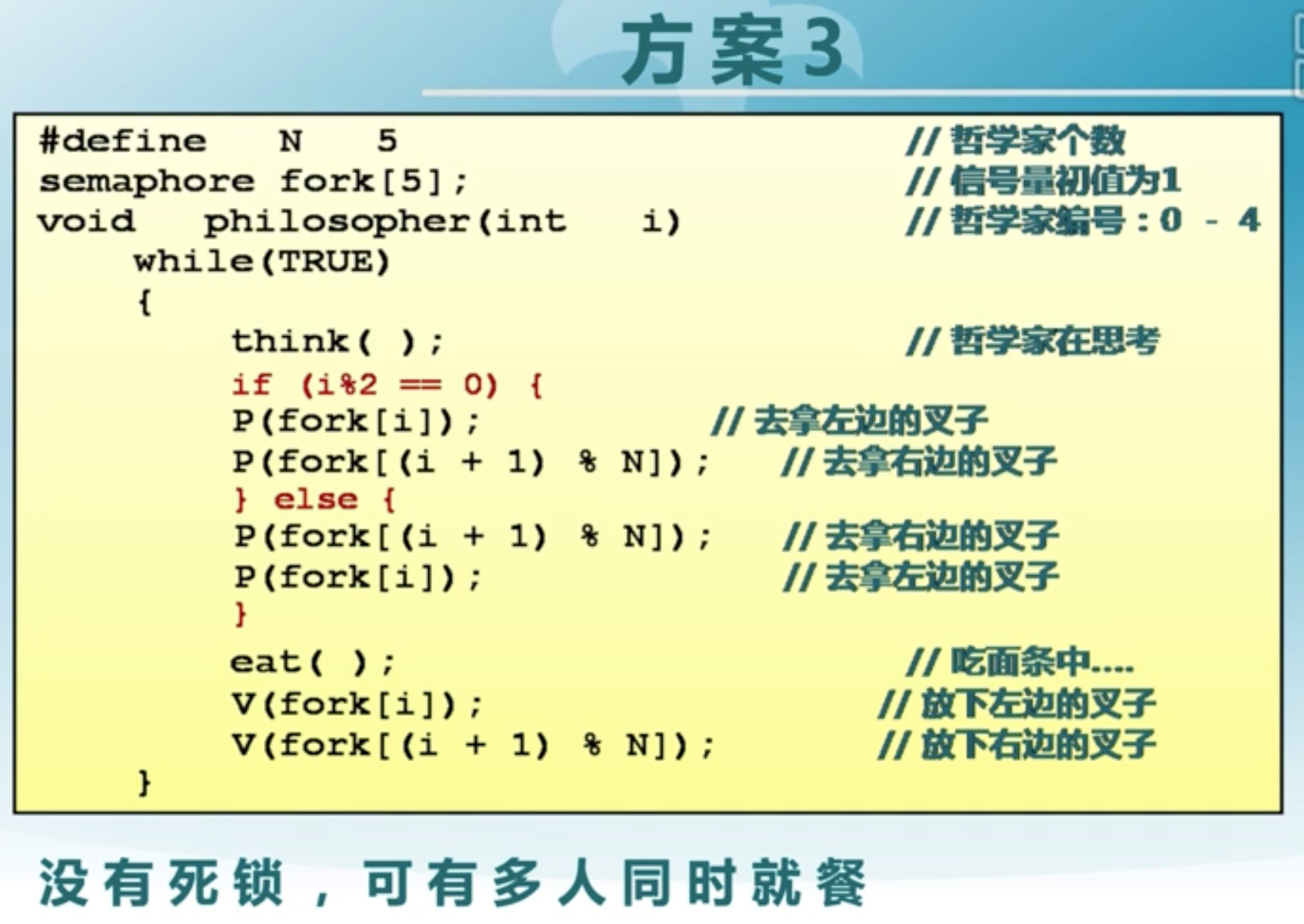 方案3

#define N 5 // 哲学家个数
semaphore fork[5]; // 信号量初值为1
void philosopher(int i) // 哲学家编号：0 - 4
while(TRUE)
{
think( ); // 哲学家在思考
if (i%2 == 0) {
P(fork[i]); // 去拿左边的叉子
P(fork[(i + 1) % N]); // 去拿右边的叉子
} else {
P(fork[(i + 1) % N]); // 去拿右边的叉子
P(fork[i]); // 去拿左边的叉子
}
eat( ); // 吃面条中....
V(fork[i]); // 放下左边的叉子
V(fork[(i + 1) % N]); // 放下右边的叉子
}

没有死锁，可有多人同时就餐